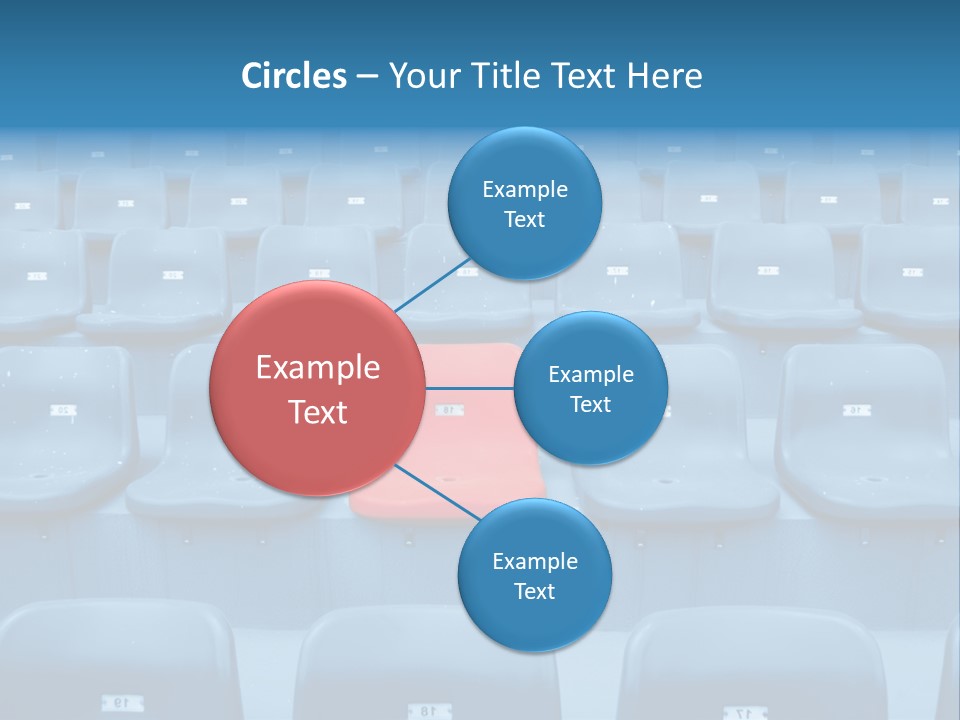 Circles – Your Title Text Here

Example Text

Example Text

Example Text

Example Text